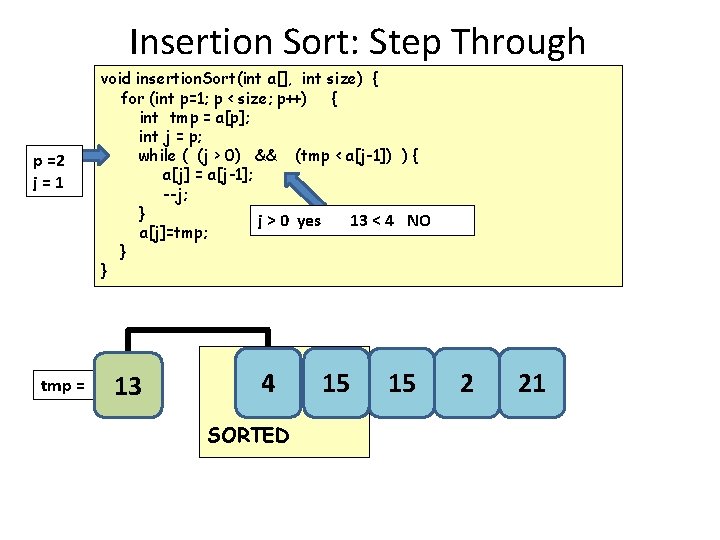 Insertion Sort: Step Through

void insertionSort(int a[], int size) {
for (int p=1; p < size; p++) {
int tmp = a[p];
int j = p;
while ( (j > 0) && (tmp < a[j-1]) ) {
a[j] = a[j-1];
--j;
}
a[j]=tmp;
}
}

p =2
j = 1

j > 0 yes 13 < 4 NO

tmp =

13

4

15

15

2

21

SORTED